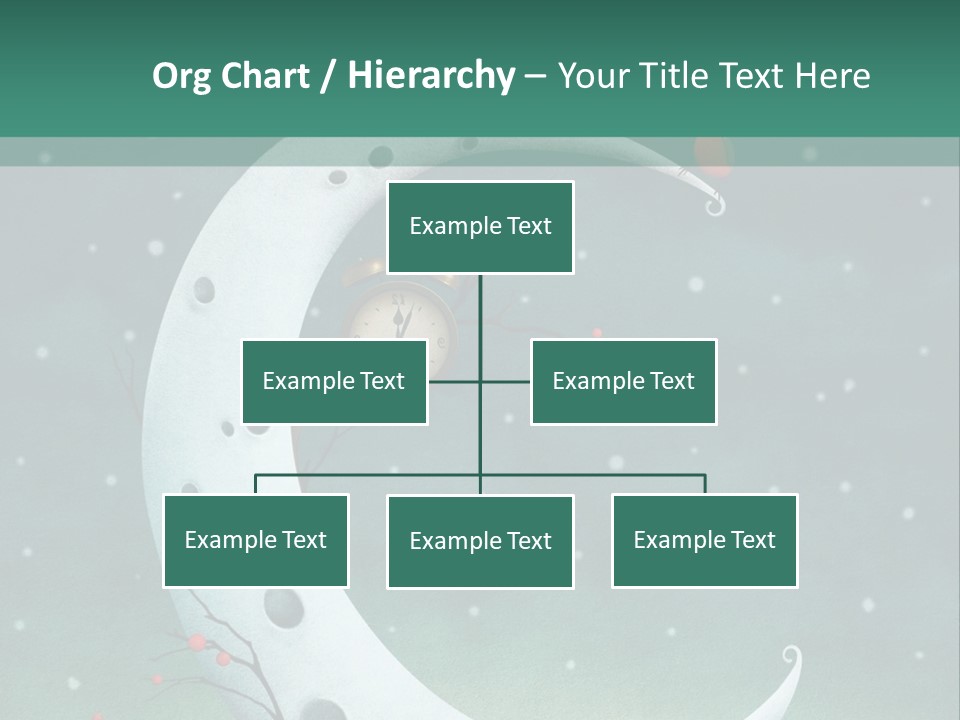 Org Chart / Hierarchy – Your Title Text Here

Example Text

Example Text

Example Text

Example Text

Example Text

Example Text